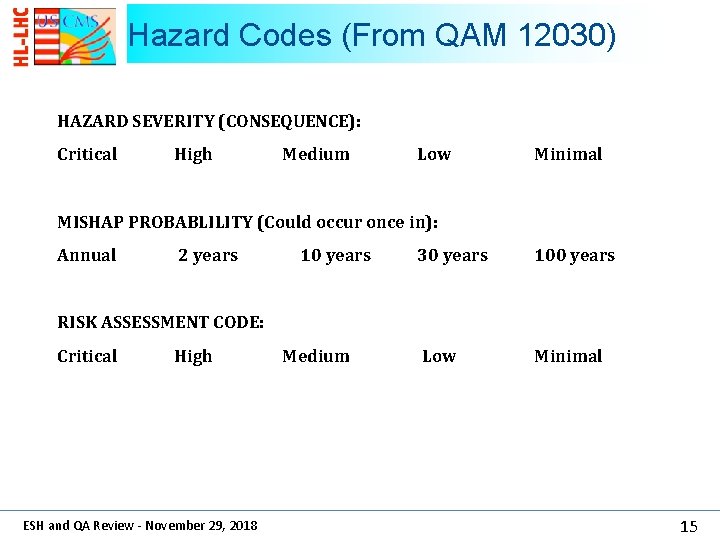 HL-LHC
US CMS
Hazard Codes (From QAM 12030)

HAZARD SEVERITY (CONSEQUENCE):

Critical High Medium Low Minimal

MISHAP PROBABLILITY (Could occur once in):

Annual 2 years 10 years 30 years 100 years

RISK ASSESSMENT CODE:

Critical High Medium Low Minimal

ESH and QA Review - November 29, 2018

15